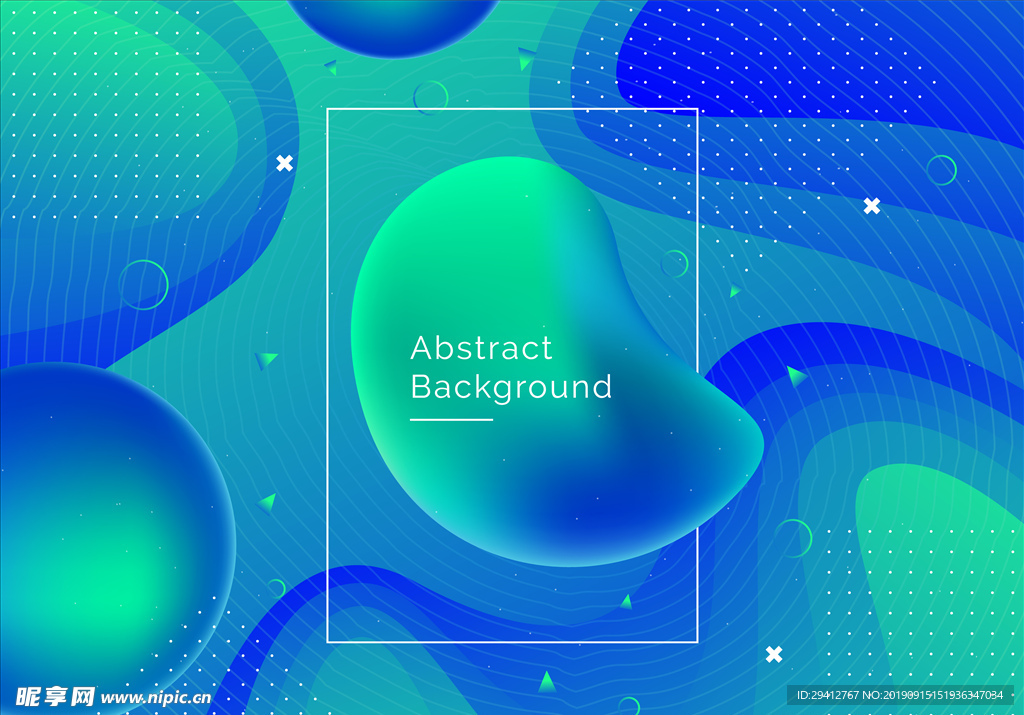 Abstract Background

昵享网 www.nipic.cn

ID:29412767 NO:20190915151936347084